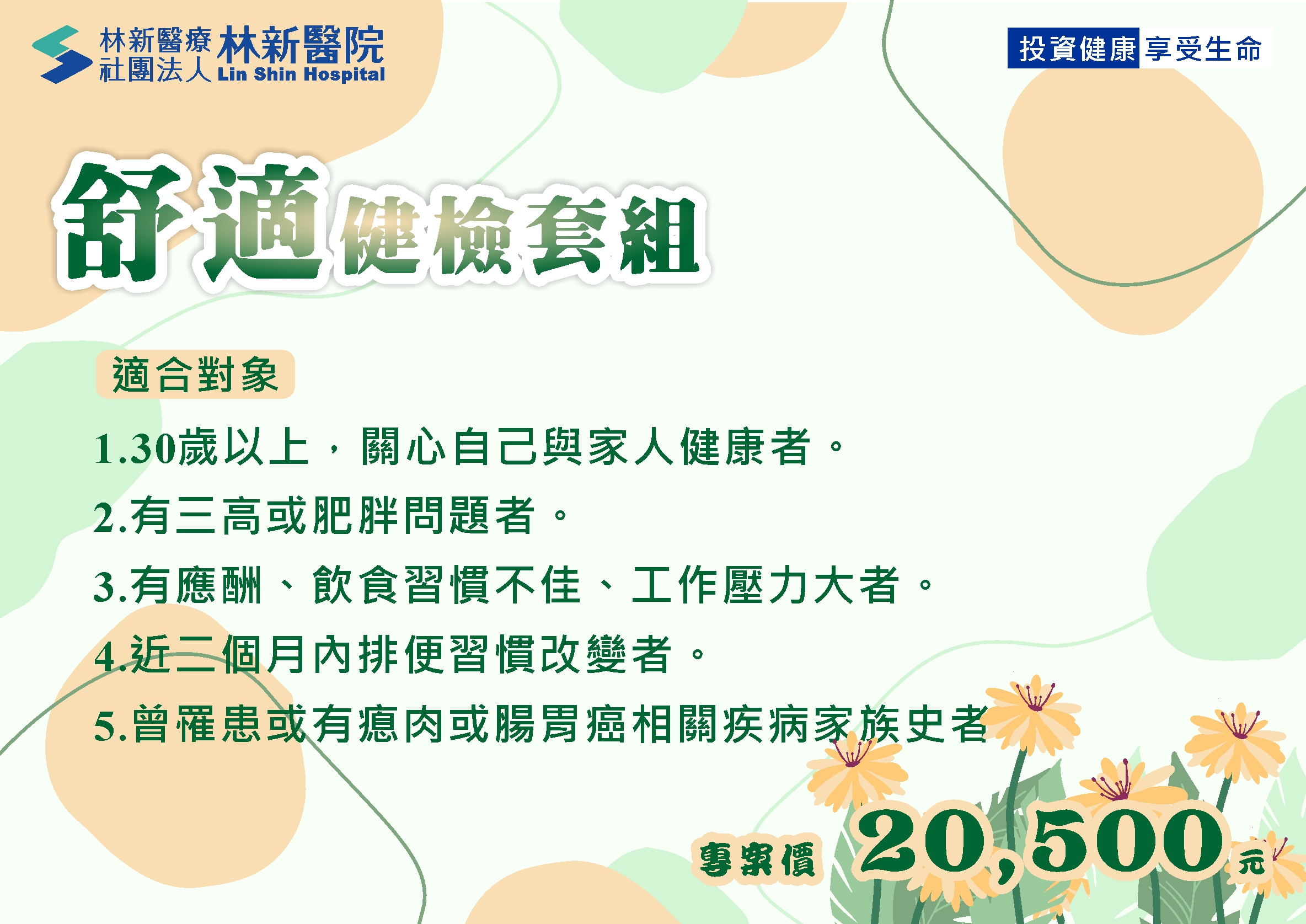 林新醫療社團法人 林新醫院 Lin Shin Hospital

投資健康 享受生命

舒適健檢套組

適合對象

1.30歲以上，關心自己與家人健康者。

2.有三高或肥胖問題者。

3.有應酬、飲食習慣不佳、工作壓力大者。

4.近二個月內排便習慣改變者。

5.曾罹患或有瘜肉或腸胃癌相關疾病家族史者

專案價 20,500 元